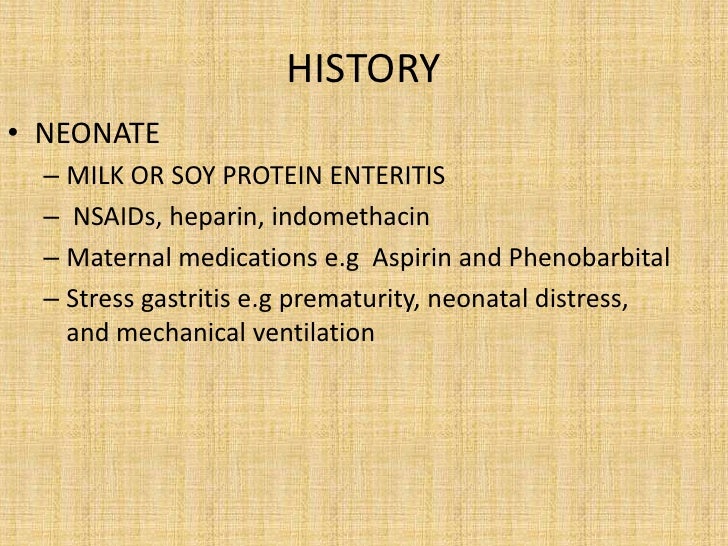 HISTORY

• NEONATE
– MILK OR SOY PROTEIN ENTERITIS
– NSAIDs, heparin, indomethacin
– Maternal medications e.g Aspirin and Phenobarbital
– Stress gastritis e.g prematurity, neonatal distress, and mechanical ventilation